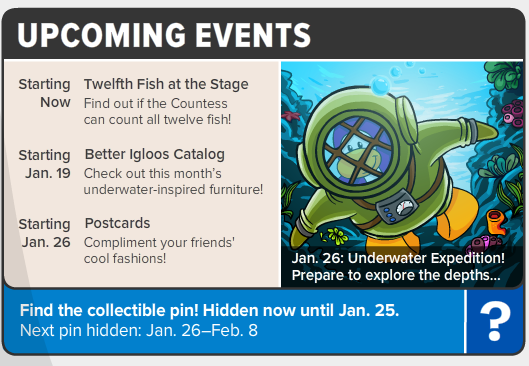 UPCOMING EVENTS

Starting Now
Twelfth Fish at the Stage
Find out if the Countess can count all twelve fish!

Starting Jan. 19
Better Igloos Catalog
Check out this month's underwater-inspired furniture!

Starting Jan. 26
Postcards
Compliment your friends' cool fashions!

Jan. 26: Underwater Expedition! Prepare to explore the depths...

Find the collectible pin! Hidden now until Jan. 25.
Next pin hidden: Jan. 26–Feb. 8

?